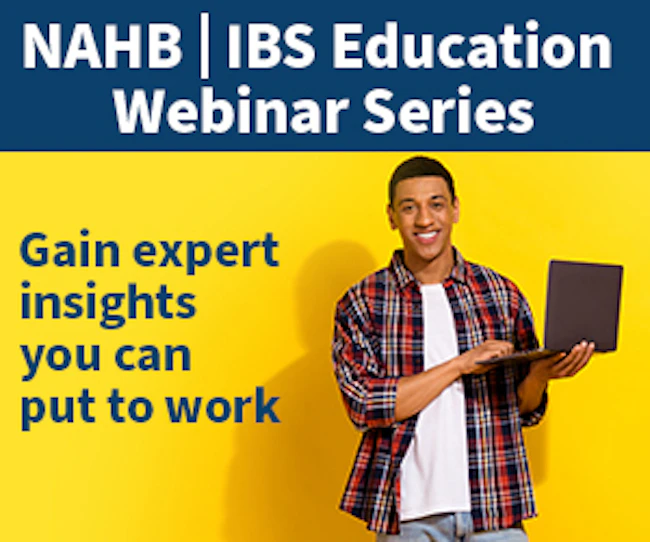 NAHB | IBS Education Webinar Series

Gain expert insights you can put to work